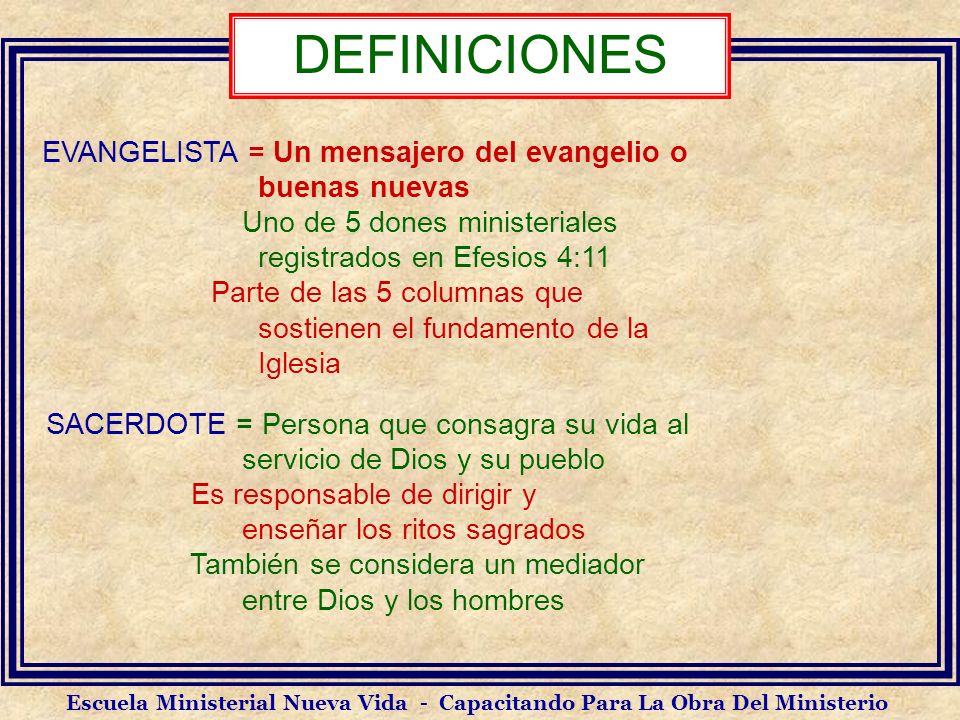 DEFINICIONES

EVANGELISTA = Un mensajero del evangelio o buenas nuevas
Uno de 5 dones ministeriales registrados en Efesios 4:11
Parte de las 5 columnas que sostienen el fundamento de la Iglesia

SACERDOTE = Persona que consagra su vida al servicio de Dios y su pueblo
Es responsable de dirigir y enseñar los ritos sagrados
También se considera un mediador entre Dios y los hombres

Escuela Ministerial Nueva Vida - Capacitando Para La Obra Del Ministerio